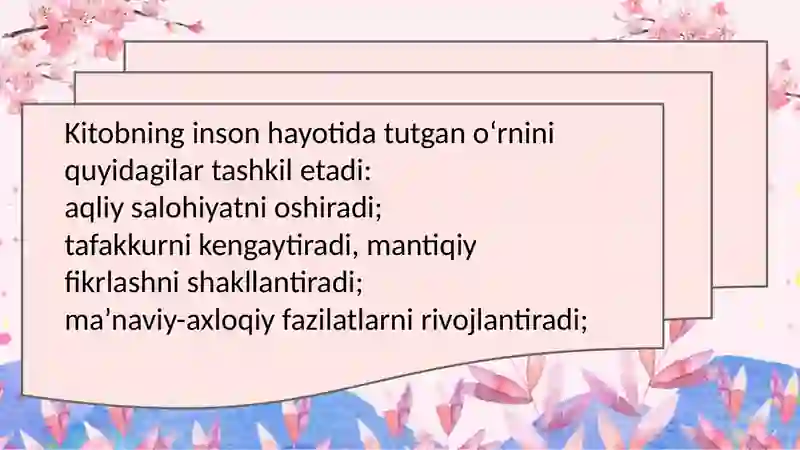 Kitobning inson hayotida tutgan oʻrnini quyidagilar tashkil etadi:
aqliy salohiyatni oshiradi;
tafakkurni kengaytiradi, mantiqiy fikrlashni shakllantiradi;
ma’naviy-axloqiy fazilatlarni rivojlantiradi;